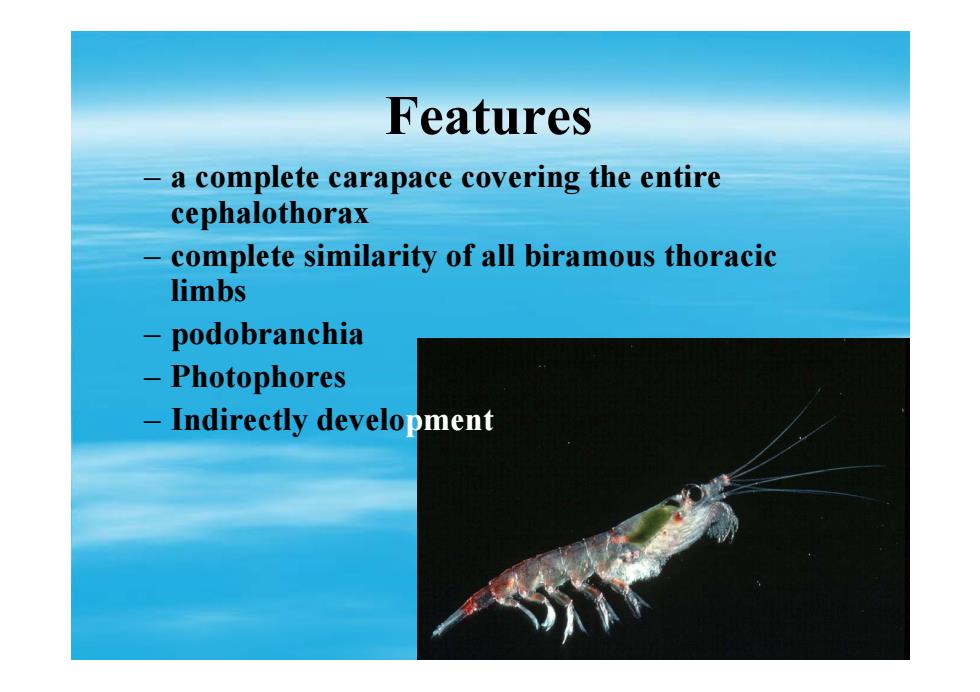 Features

– a complete carapace covering the entire cephalothorax
– complete similarity of all biramous thoracic limbs
– podobranchia
– Photophores
– Indirectly development